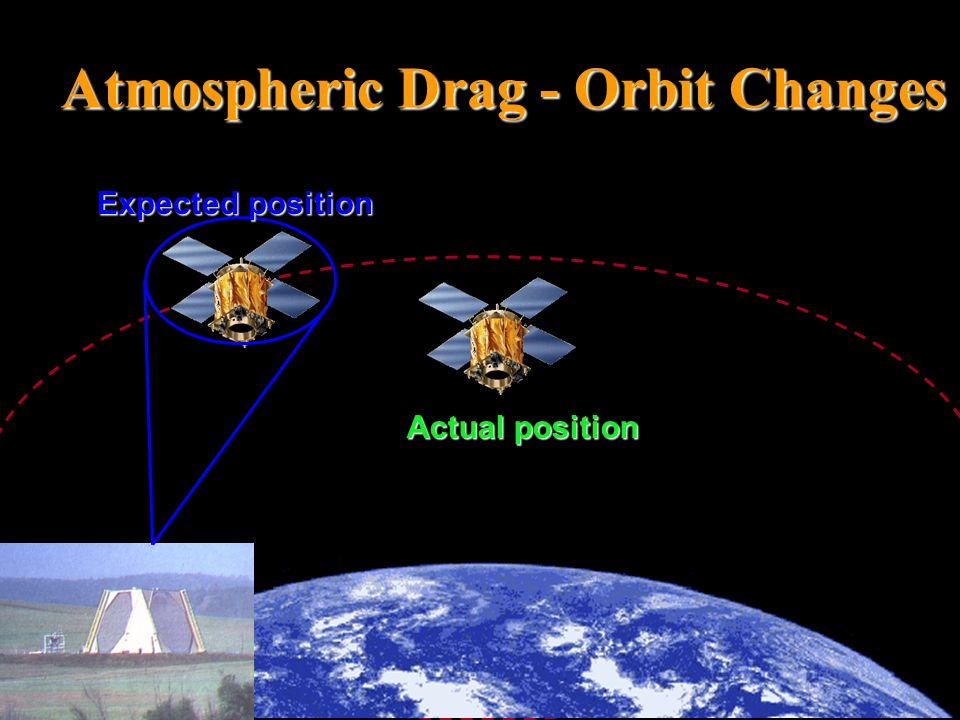 Atmospheric Drag - Orbit Changes

Expected position

Actual position